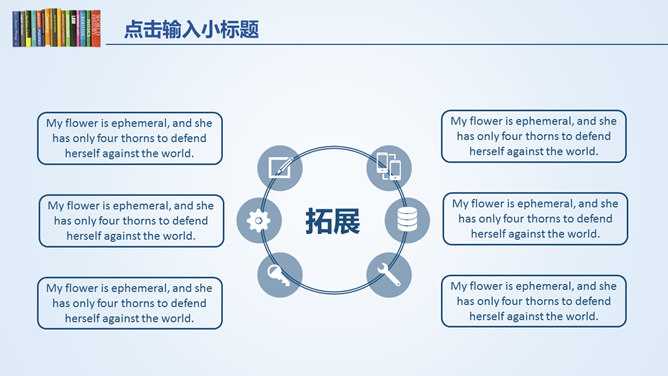 点击输入小标题

My flower is ephemeral, and she has only four thorns to defend herself against the world.

My flower is ephemeral, and she has only four thorns to defend herself against the world.

My flower is ephemeral, and she has only four thorns to defend herself against the world.

拓展

My flower is ephemeral, and she has only four thorns to defend herself against the world.

My flower is ephemeral, and she has only four thorns to defend herself against the world.

My flower is ephemeral, and she has only four thorns to defend herself against the world.